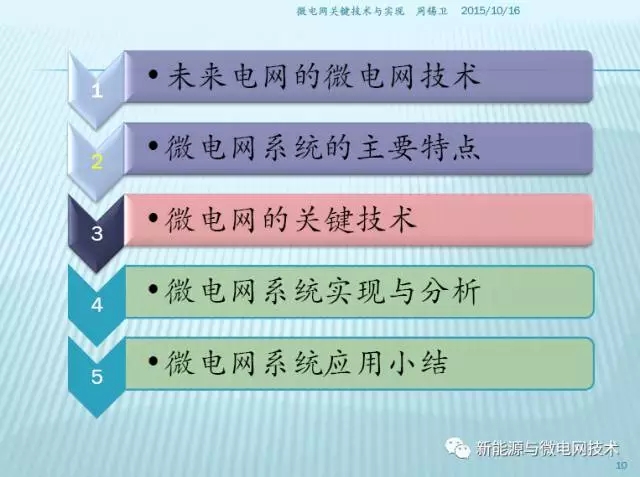 微电网关键技术与实现　周锡卫　2015/10/16

1 • 未来电网的微电网技术

2 • 微电网系统的主要特点

3 • 微电网的关键技术

4 • 微电网系统实现与分析

5 • 微电网系统应用小结

新能源与微电网技术

10